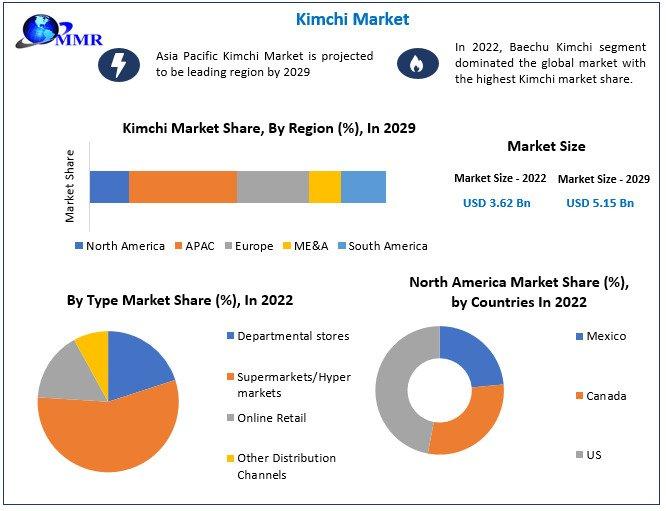 MMR

Kimchi Market

Asia Pacific Kimchi Market is projected to be leading region by 2029

In 2022, Baechu Kimchi segment dominated the global market with the highest Kimchi market share.

Kimchi Market Share, By Region (%), In 2029

Market Share

North America APAC Europe ME&A South America

Market Size

Market Size - 2022
USD 3.62 Bn

Market Size - 2029
USD 5.15 Bn

By Type Market Share (%), In 2022

Departmental stores
Supermarkets/Hyper markets
Online Retail
Other Distribution Channels

North America Market Share (%), by Countries In 2022

Mexico
Canada
US